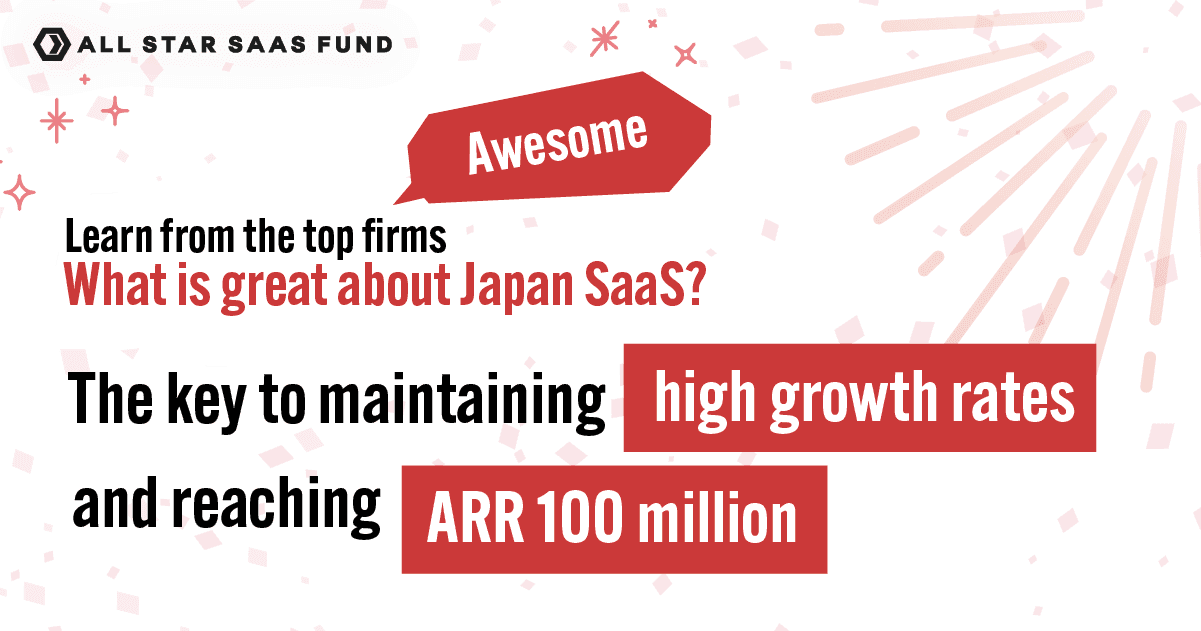 ALL STAR SAAS FUND

Awesome

Learn from the top firms
What is great about Japan SaaS?

The key to maintaining high growth rates and reaching ARR 100 million